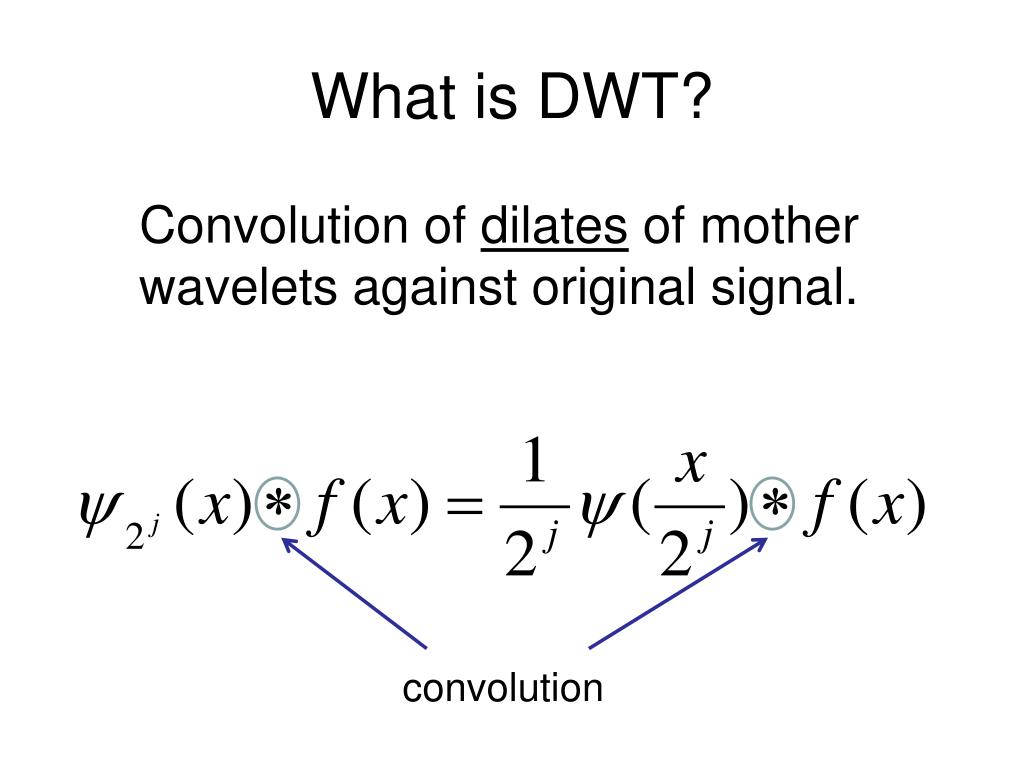 What is DWT?

Convolution of dilates of mother wavelets against original signal.

$\psi_{2^j}(x) * f(x) = \frac{1}{2^j}\psi(\frac{x}{2^j}) * f(x)$

convolution